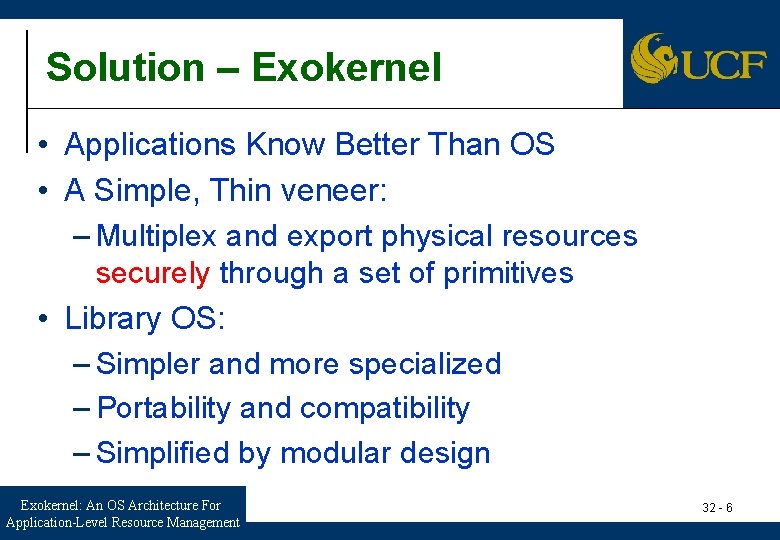 Solution – Exokernel

UCF

• Applications Know Better Than OS
• A Simple, Thin veneer:
– Multiplex and export physical resources securely through a set of primitives
• Library OS:
– Simpler and more specialized
– Portability and compatibility
– Simplified by modular design

Exokernel: An OS Architecture For Application-Level Resource Management

32 - 6